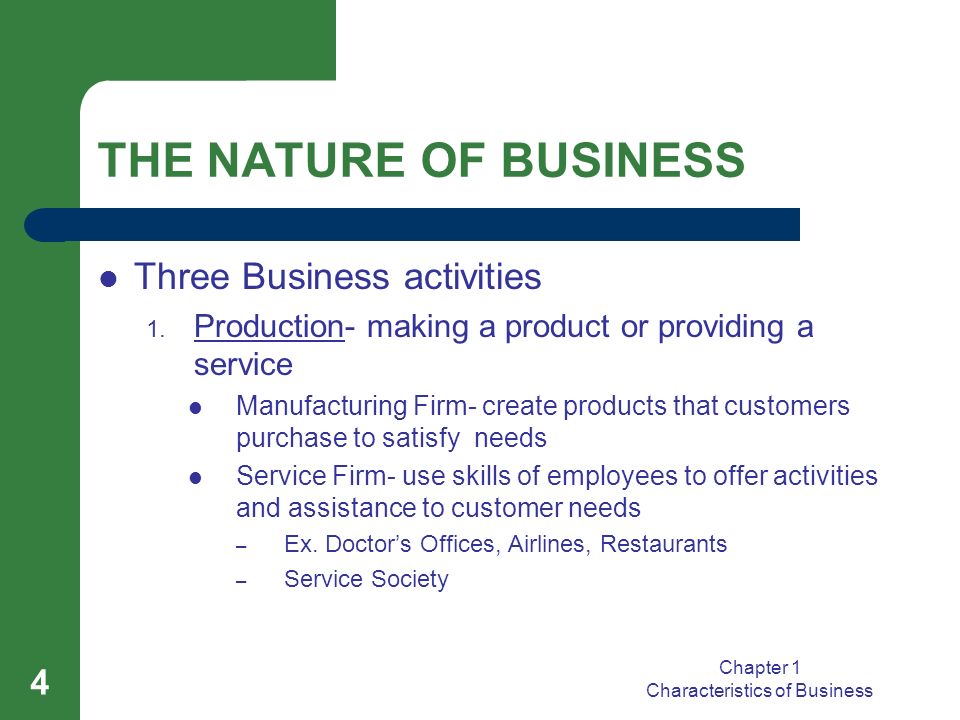 THE NATURE OF BUSINESS

- Three Business activities
  1. Production- making a product or providing a service
     - Manufacturing Firm- create products that customers purchase to satisfy needs
     - Service Firm- use skills of employees to offer activities and assistance to customer needs
       – Ex. Doctor's Offices, Airlines, Restaurants
       – Service Society

4

Chapter 1
Characteristics of Business